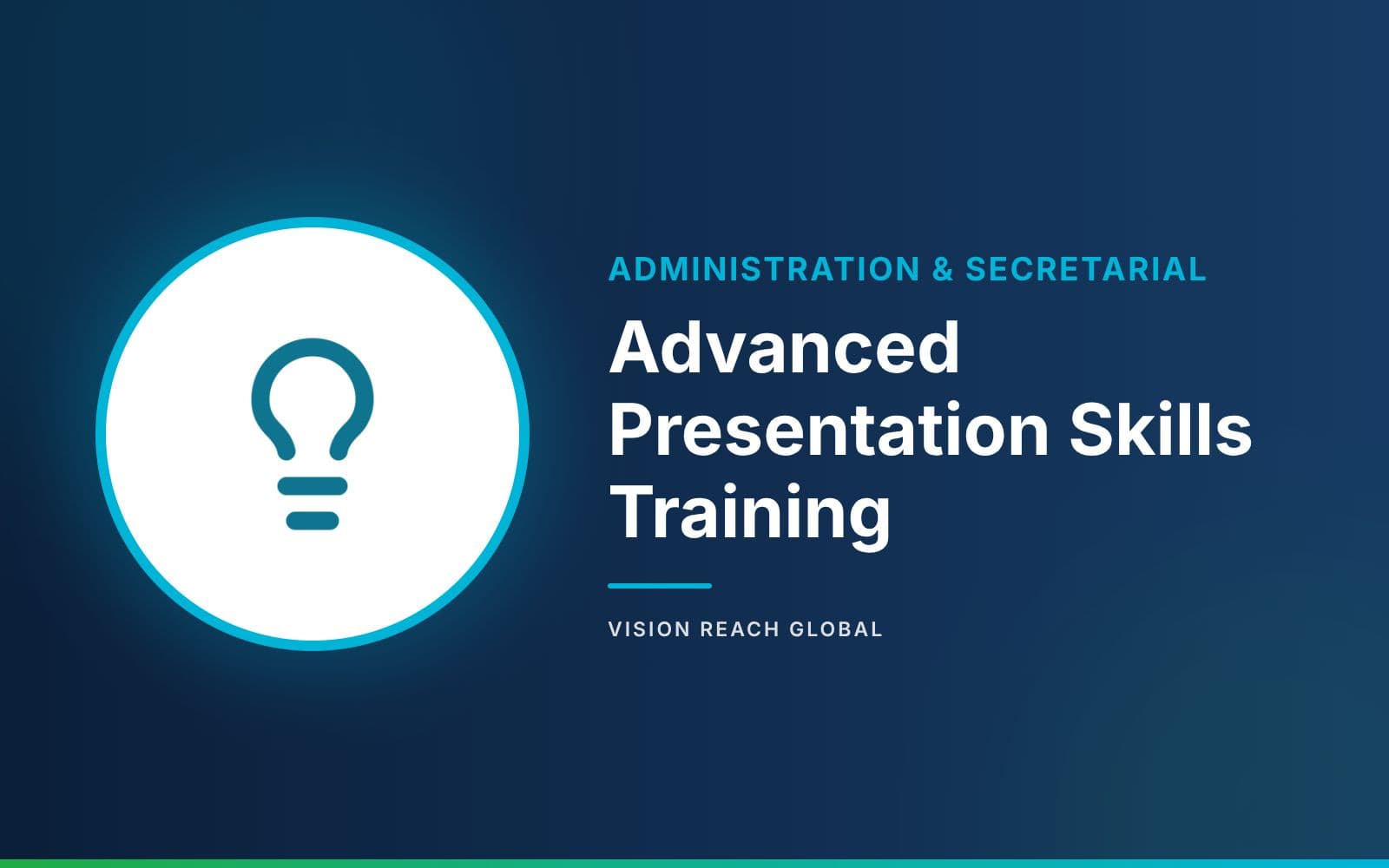 ADMINISTRATION & SECRETARIAL

Advanced Presentation Skills Training

VISION REACH GLOBAL